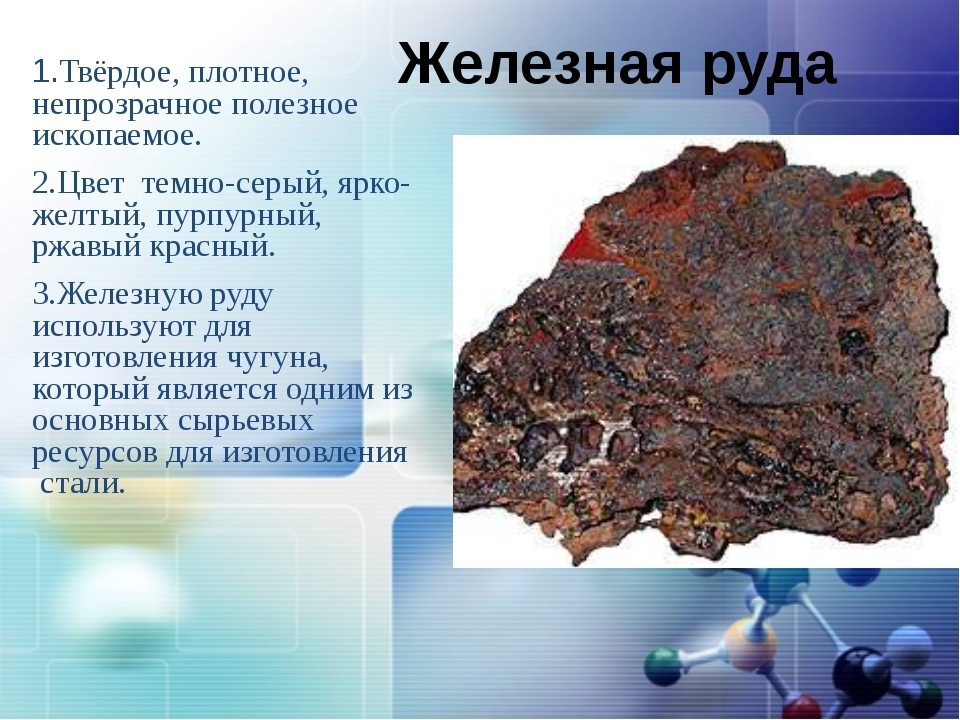 Железная руда

1.Твёрдое, плотное, непрозрачное полезное ископаемое.

2.Цвет темно-серый, ярко-желтый, пурпурный, ржавый красный.

3.Железную руду используют для изготовления чугуна, который является одним из основных сырьевых ресурсов для изготовления стали.